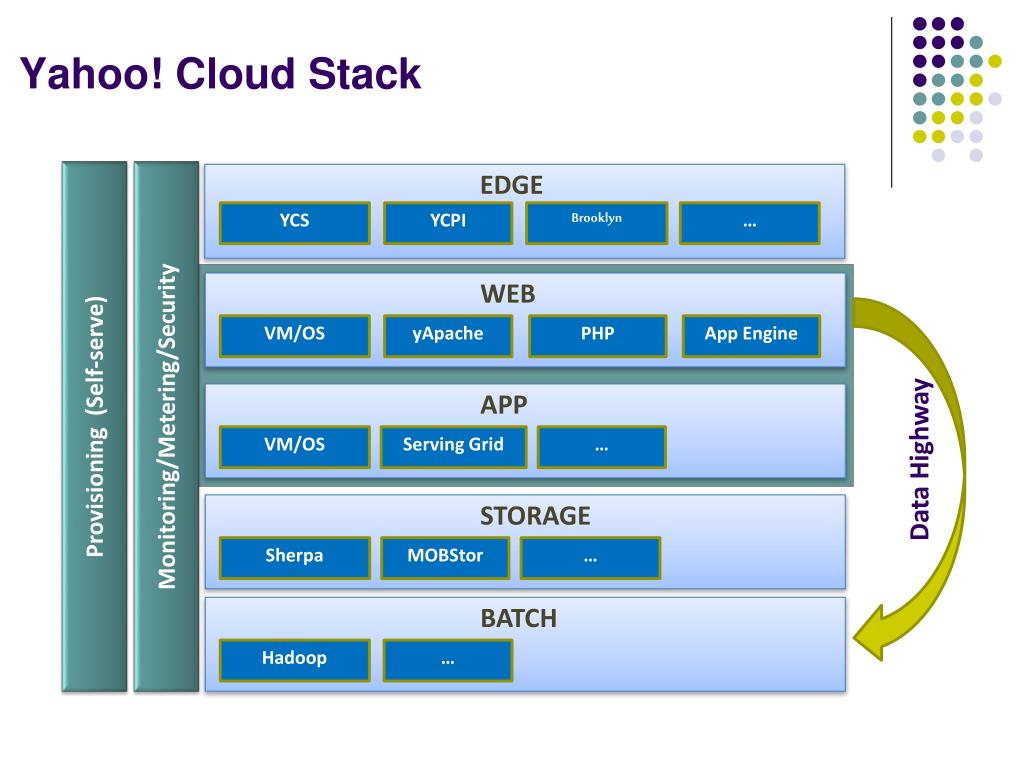 Yahoo! Cloud Stack

Provisioning (Self-serve)

Monitoring/Metering/Security

EDGE

YCS

YCPI

Brooklyn

…

WEB

VM/OS

yApache

PHP

App Engine

APP

VM/OS

Serving Grid

…

STORAGE

Sherpa

MOBStor

…

BATCH

Hadoop

…

Data Highway